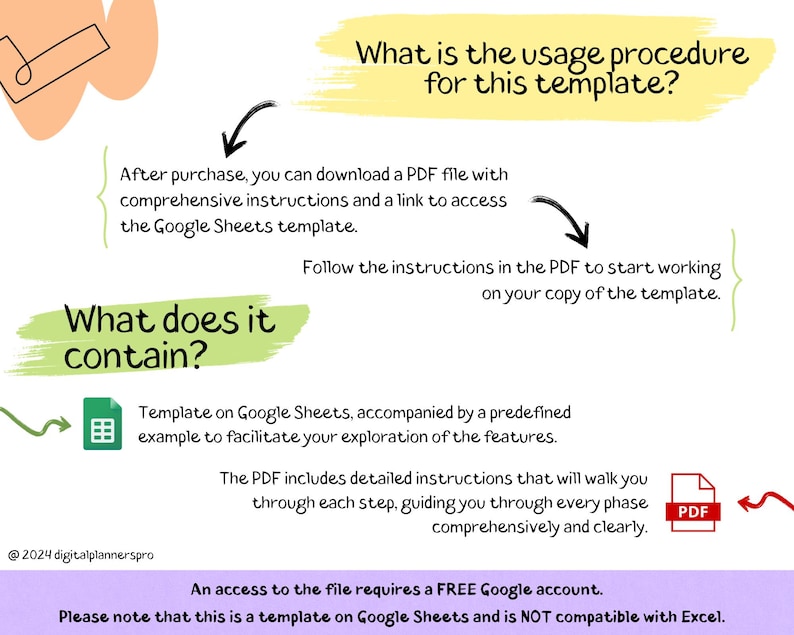 What is the usage procedure for this template?

After purchase, you can download a PDF file with comprehensive instructions and a link to access the Google Sheets template.

Follow the instructions in the PDF to start working on your copy of the template.

What does it contain?

Template on Google Sheets, accompanied by a predefined example to facilitate your exploration of the features.

The PDF includes detailed instructions that will walk you through each step, guiding you through every phase comprehensively and clearly.

PDF

@ 2024 digitalplannerspro

An access to the file requires a FREE Google account.
Please note that this is a template on Google Sheets and is NOT compatible with Excel.